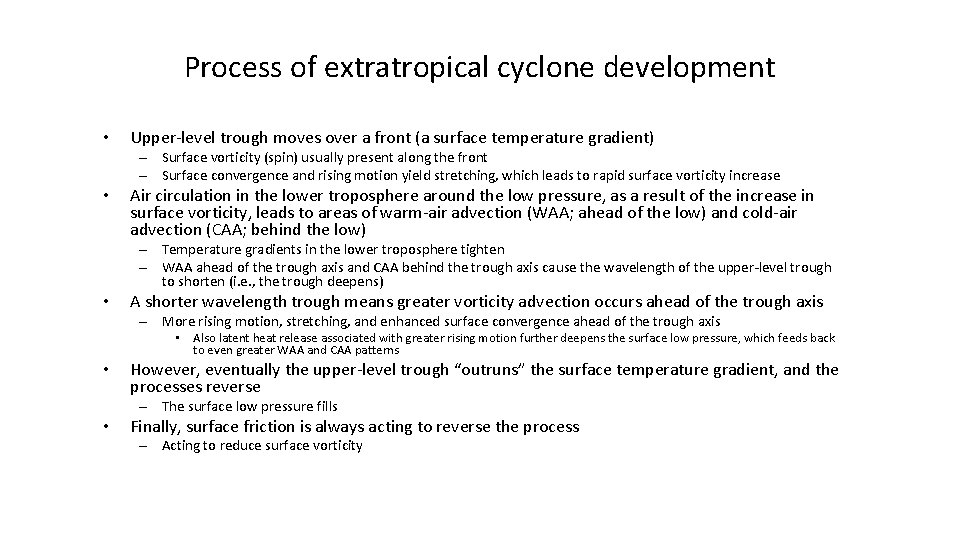 Process of extratropical cyclone development

• Upper-level trough moves over a front (a surface temperature gradient)
– Surface vorticity (spin) usually present along the front
– Surface convergence and rising motion yield stretching, which leads to rapid surface vorticity increase

• Air circulation in the lower troposphere around the low pressure, as a result of the increase in surface vorticity, leads to areas of warm-air advection (WAA; ahead of the low) and cold-air advection (CAA; behind the low)
– Temperature gradients in the lower troposphere tighten
– WAA ahead of the trough axis and CAA behind the trough axis cause the wavelength of the upper-level trough to shorten (i.e., the trough deepens)

• A shorter wavelength trough means greater vorticity advection occurs ahead of the trough axis
– More rising motion, stretching, and enhanced surface convergence ahead of the trough axis
• Also latent heat release associated with greater rising motion further deepens the surface low pressure, which feeds back to even greater WAA and CAA patterns

• However, eventually the upper-level trough “outruns” the surface temperature gradient, and the processes reverse
– The surface low pressure fills

• Finally, surface friction is always acting to reverse the process
– Acting to reduce surface vorticity